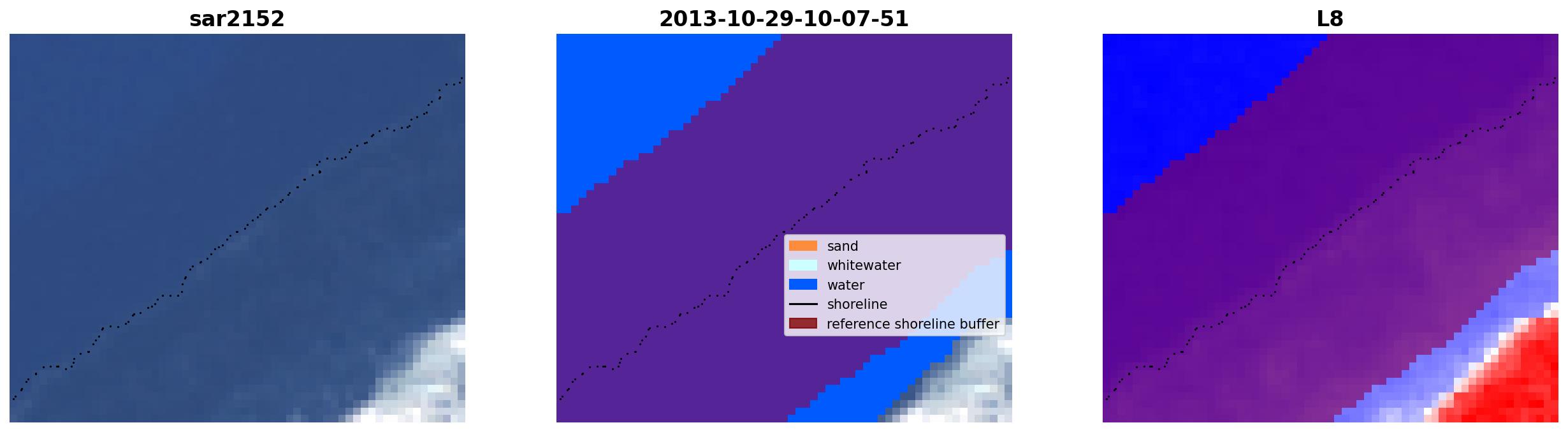 sar2152

2013-10-29-10-07-51

sand
whitewater
water
shoreline
reference shoreline buffer

L8